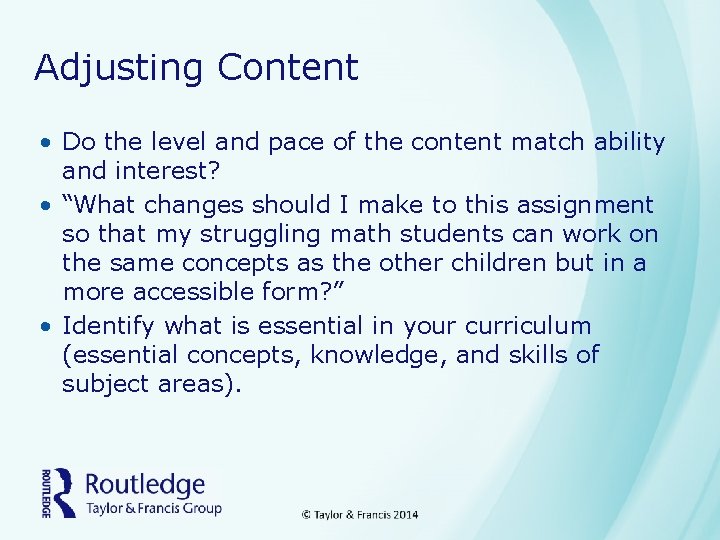 Adjusting Content

• Do the level and pace of the content match ability and interest?
• “What changes should I make to this assignment so that my struggling math students can work on the same concepts as the other children but in a more accessible form?”
• Identify what is essential in your curriculum (essential concepts, knowledge, and skills of subject areas).

ROUTLEDGE Routledge Taylor & Francis Group

© Taylor & Francis 2014